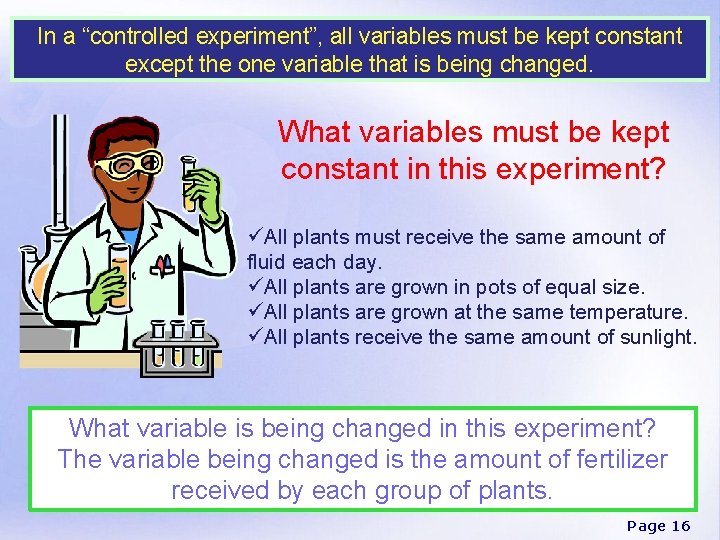 In a “controlled experiment”, all variables must be kept constant except the one variable that is being changed.

What variables must be kept constant in this experiment?

✓All plants must receive the same amount of fluid each day.
✓All plants are grown in pots of equal size.
✓All plants are grown at the same temperature.
✓All plants receive the same amount of sunlight.

What variable is being changed in this experiment? The variable being changed is the amount of fertilizer received by each group of plants.

Page 16